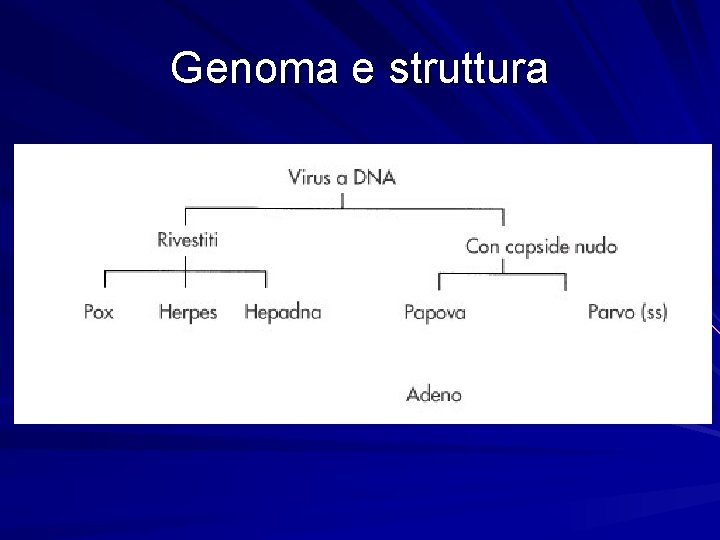 Genoma e struttura

Virus a DNA

Rivestiti

Con capside nudo

Pox

Herpes

Hepadna

Papova

Parvo (ss)

Adeno